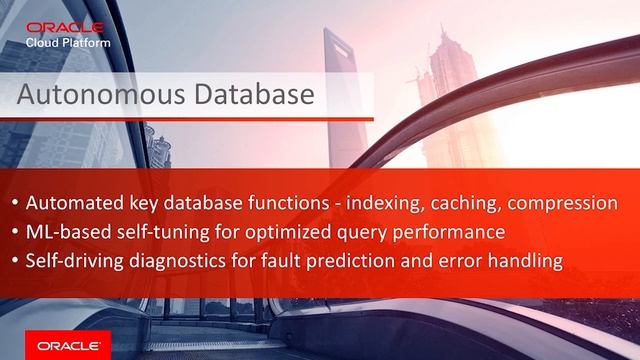 ORACLE
Cloud Platform

Autonomous Database

• Automated key database functions - indexing, caching, compression
• ML-based self-tuning for optimized query performance
• Self-driving diagnostics for fault prediction and error handling

ORACLE